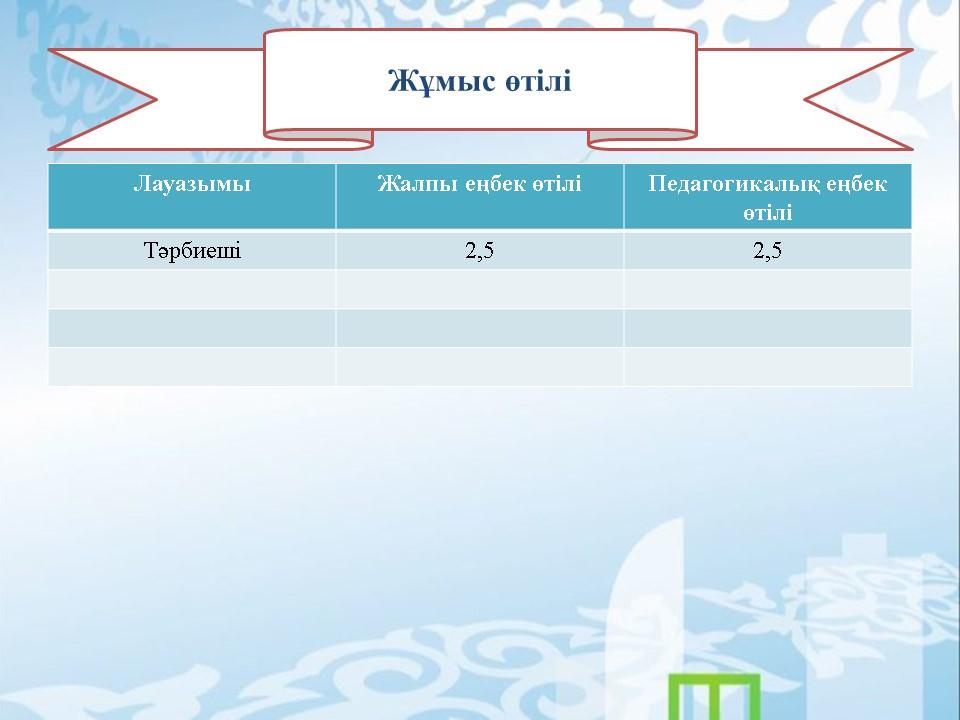 Жұмыс өтілі

| Лауазымы | Жалпы еңбек өтілі | Педагогикалық еңбек өтілі |
|---|---|---|
| Тәрбиеші | 2,5 | 2,5 |
| | | |
| | | |
| | | |